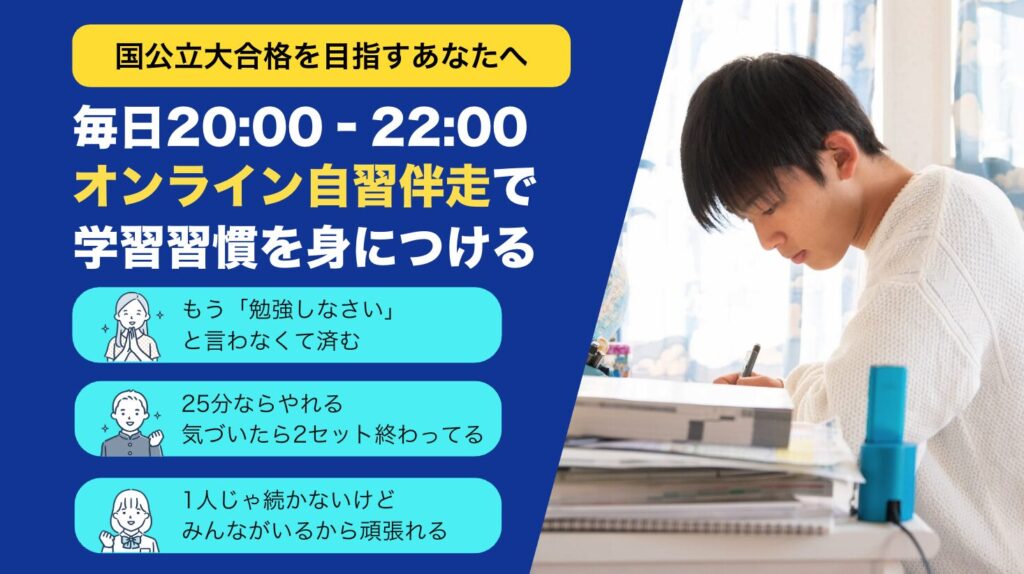 国公立大合格を目指すあなたへ

毎日20:00 - 22:00
オンライン自習伴走で
学習習慣を身につける

もう「勉強しなさい」
と言わなくて済む

25分ならやれる
気づいたら2セット終わってる

1人じゃ続かないけど
みんながいるから頑張れる